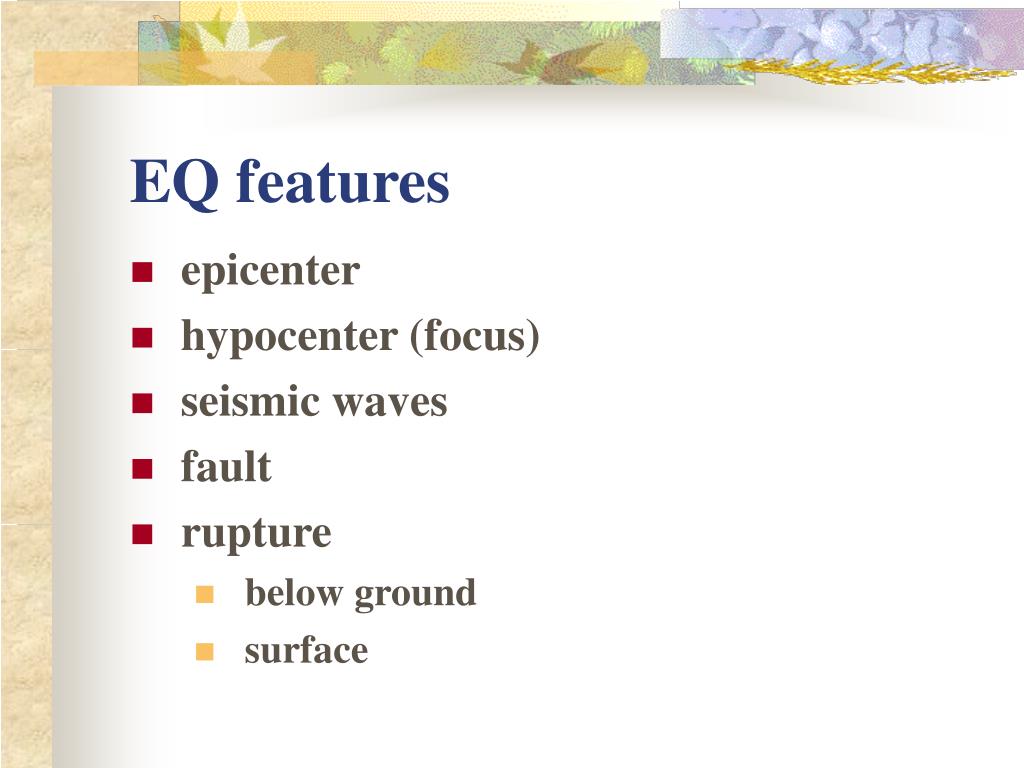 EQ features

- epicenter
- hypocenter (focus)
- seismic waves
- fault
- rupture
  - below ground
  - surface